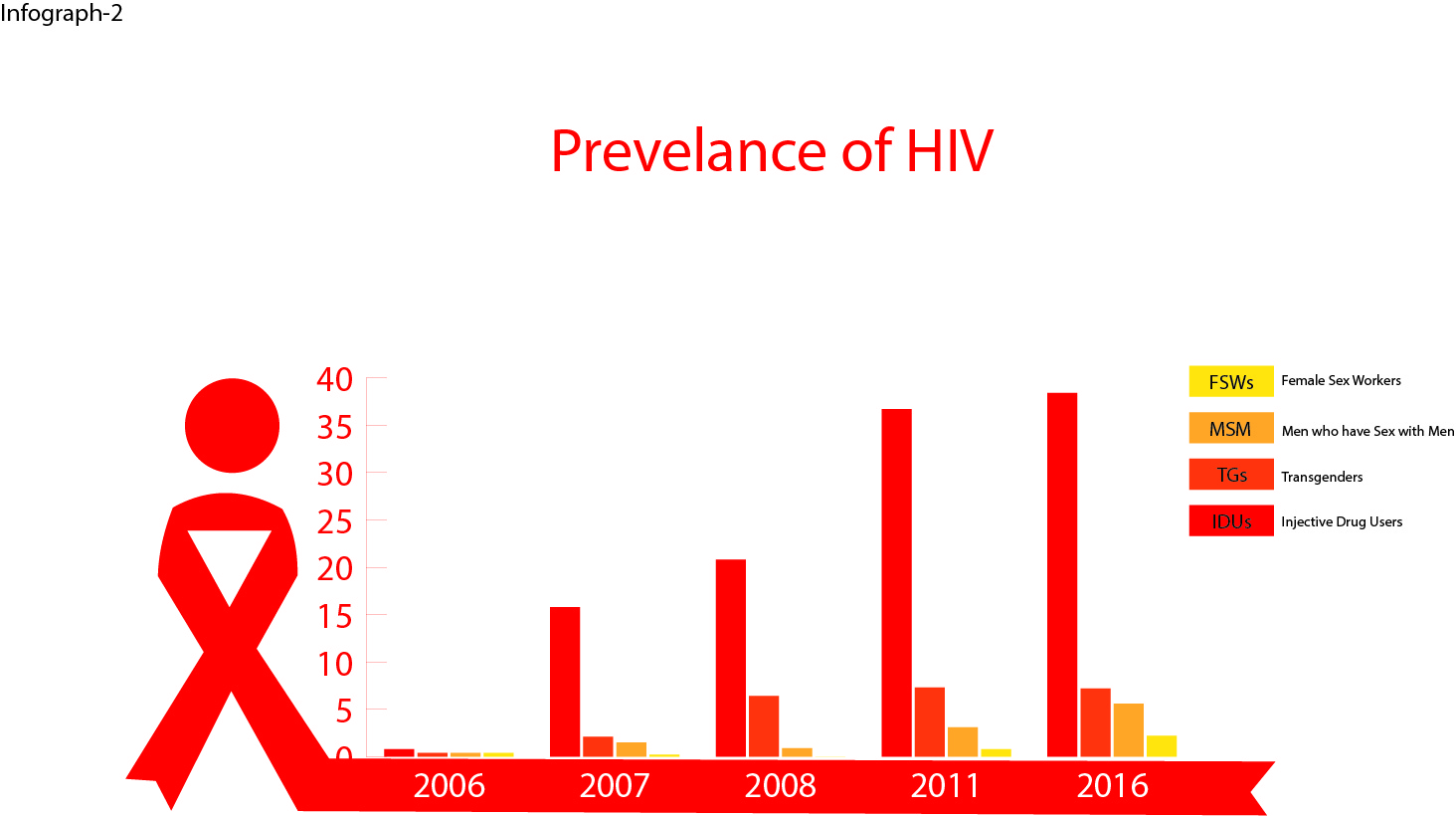 Infograph-2

Prevelance of HIV

40
35
30
25
20
15
10
5
0

2006 2007 2008 2011 2016

FSWs Female Sex Workers
MSM Men who have Sex with Men
TGs Transgenders
IDUs Injective Drug Users